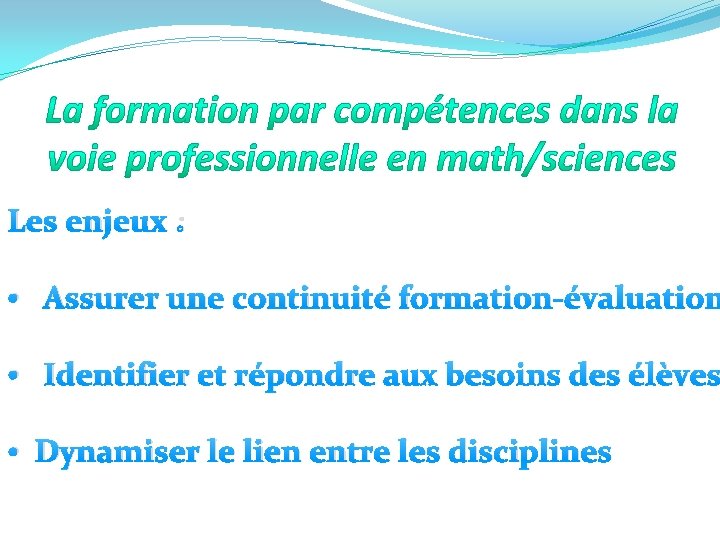 La formation par compétences dans la voie professionnelle en math/sciences

Les enjeux :

• Assurer une continuité formation-évaluation

• Identifier et répondre aux besoins des élèves

• Dynamiser le lien entre les disciplines